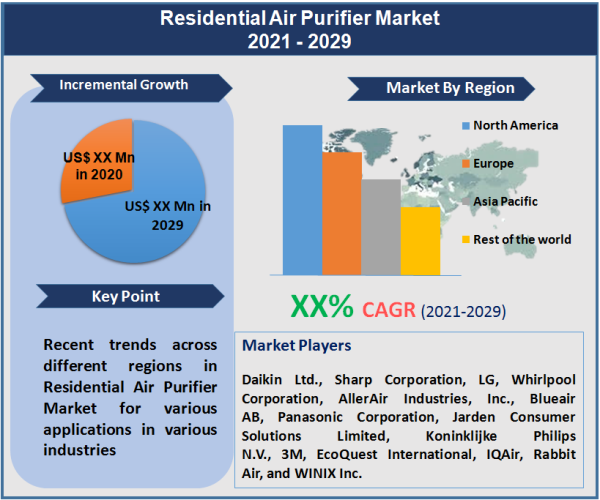 Residential Air Purifier Market
2021 - 2029

Incremental Growth

US$ XX Mn in 2020

US$ XX Mn in 2029

Key Point

Recent trends across different regions in Residential Air Purifier Market for various applications in various industries

Market By Region

North America

Europe

Asia Pacific

Rest of the world

XX% CAGR (2021-2029)

Market Players

Daikin Ltd., Sharp Corporation, LG, Whirlpool Corporation, AllerAir Industries, Inc., Blueair AB, Panasonic Corporation, Jarden Consumer Solutions Limited, Koninklijke Philips N.V., 3M, EcoQuest International, IQAir, Rabbit Air, and WINIX Inc.